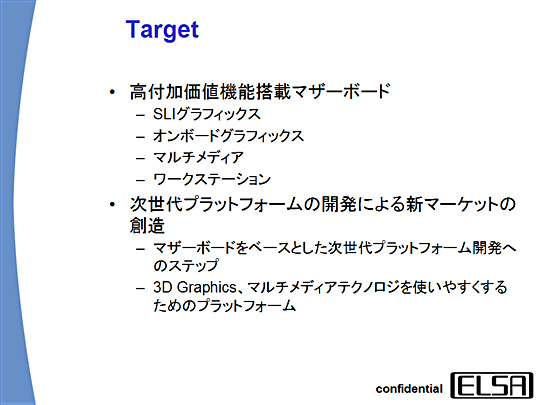 Target

• 高付加価値機能搭載マザーボード
 – SLIグラフィックス
 – オンボードグラフィックス
 – マルチメディア
 – ワークステーション
• 次世代プラットフォームの開発による新マーケットの創造
 – マザーボードをベースとした次世代プラットフォーム開発へのステップ
 – 3D Graphics、マルチメディアテクノロジを使いやすくするためのプラットフォーム

confidential ELSA